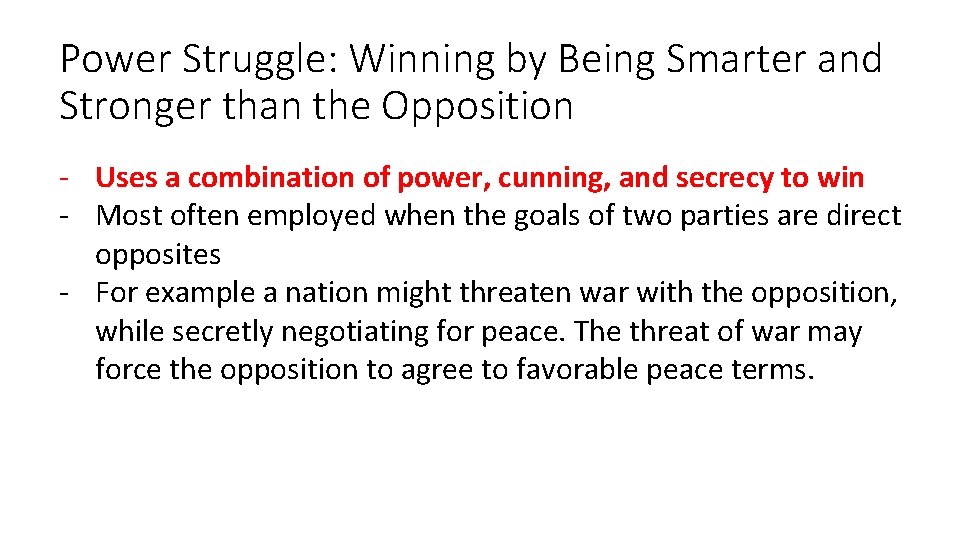 Power Struggle: Winning by Being Smarter and Stronger than the Opposition

- Uses a combination of power, cunning, and secrecy to win
- Most often employed when the goals of two parties are direct opposites
- For example a nation might threaten war with the opposition, while secretly negotiating for peace. The threat of war may force the opposition to agree to favorable peace terms.